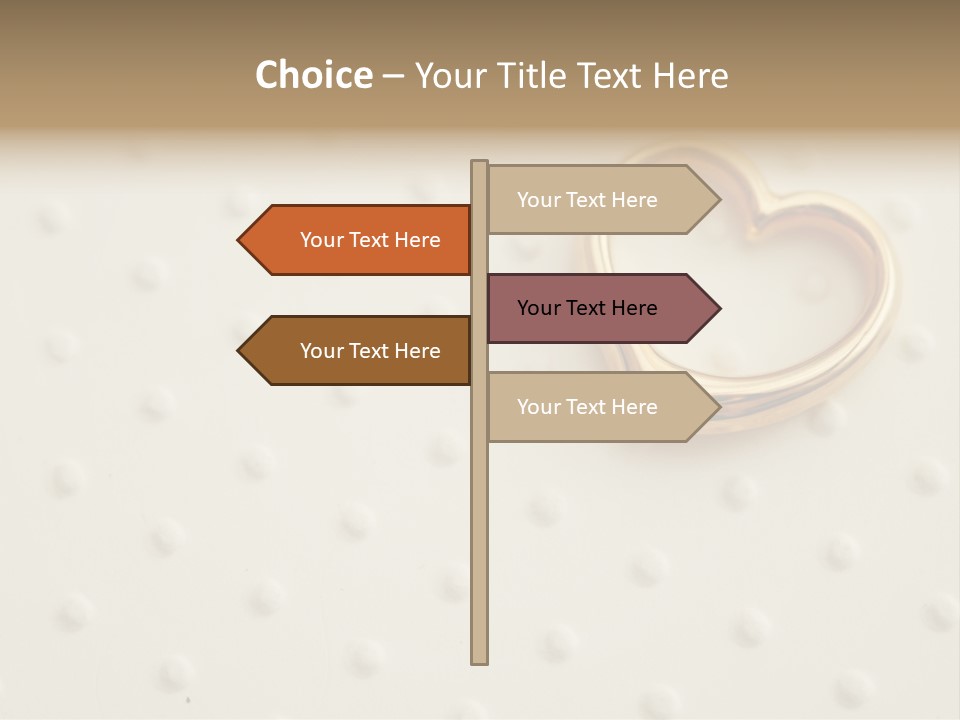 Choice – Your Title Text Here

Your Text Here

Your Text Here

Your Text Here

Your Text Here

Your Text Here